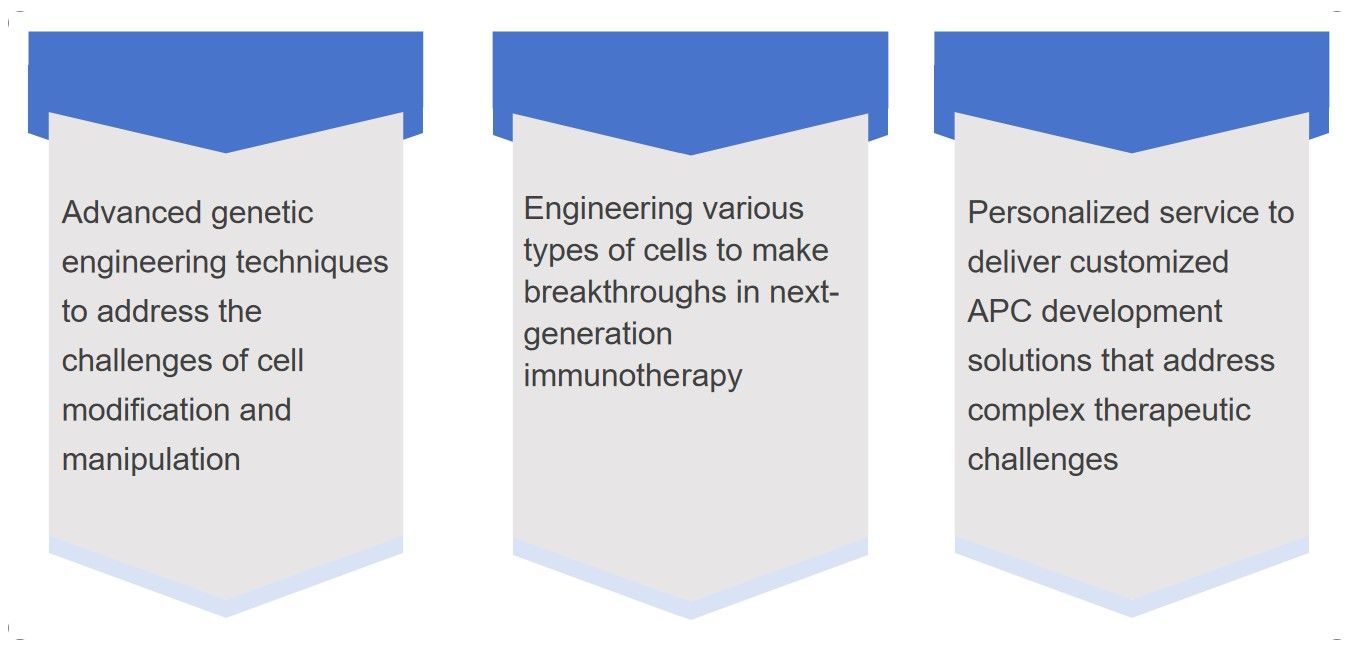 Advanced genetic engineering techniques to address the challenges of cell modification and manipulation

Engineering various types of cells to make breakthroughs in next-generation immunotherapy

Personalized service to deliver customized APC development solutions that address complex therapeutic challenges